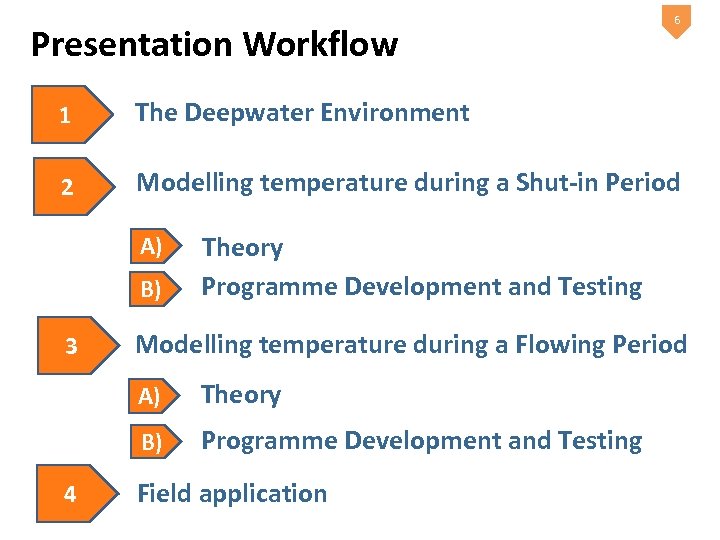 6

Presentation Workflow

1 The Deepwater Environment

2 Modelling temperature during a Shut-in Period

A) Theory

B) Programme Development and Testing

3 Modelling temperature during a Flowing Period

A) Theory

B) Programme Development and Testing

4 Field application